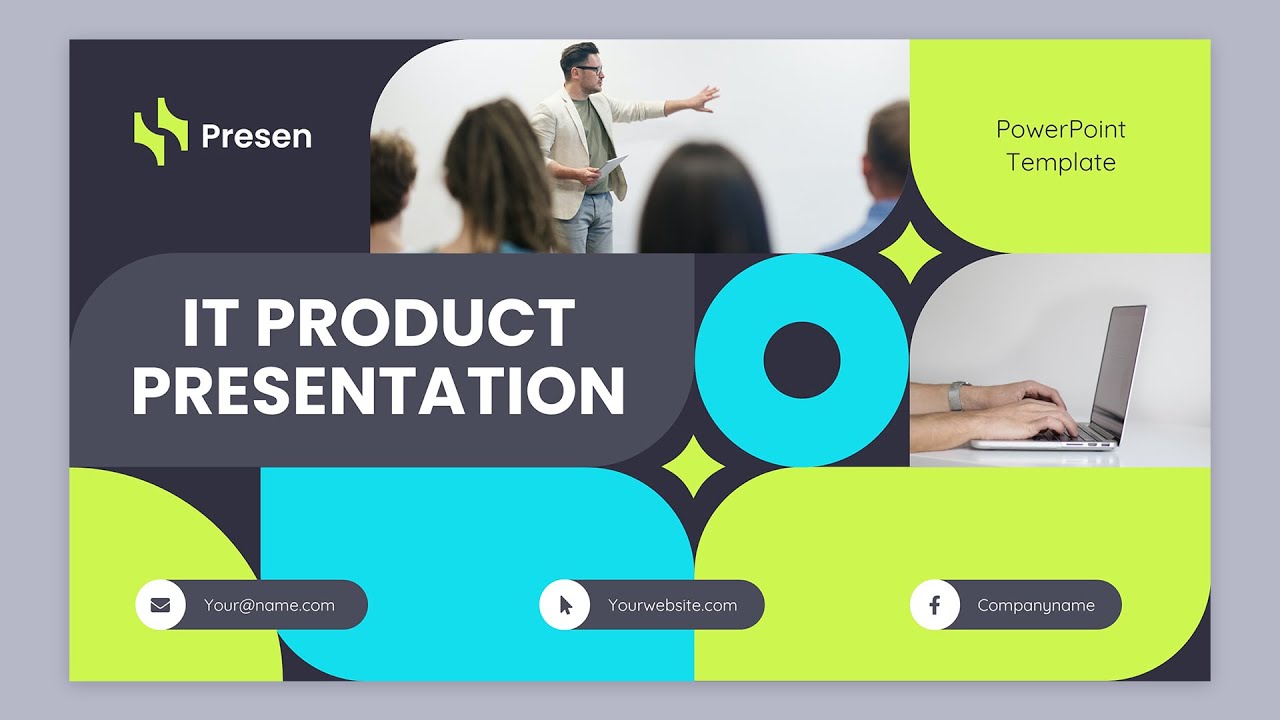 Presen

PowerPoint Template

IT PRODUCT PRESENTATION

Your@name.com

Yourwebsite.com

Companyname